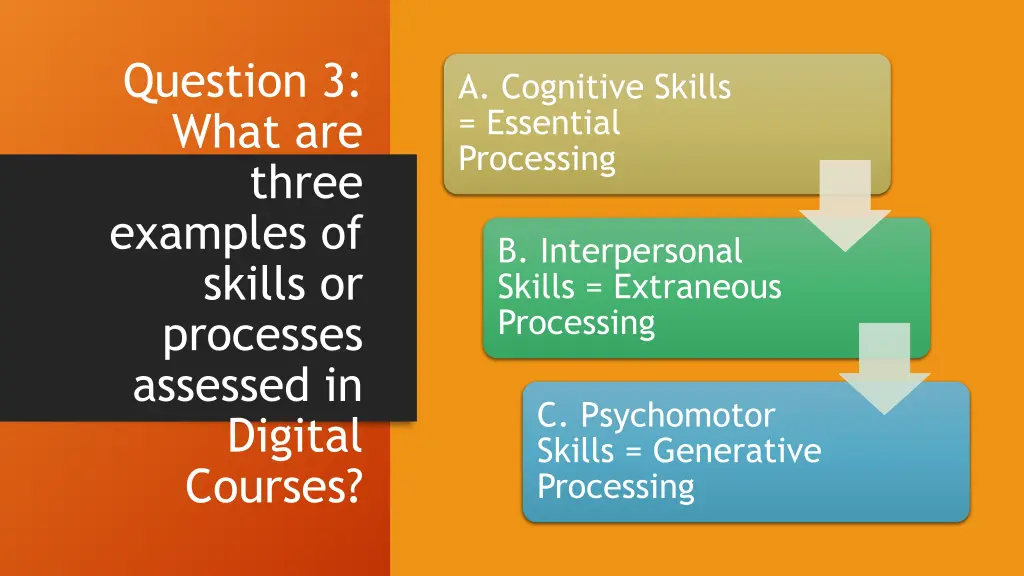 Question 3: What are three examples of skills or processes assessed in Digital Courses?

A. Cognitive Skills = Essential Processing

B. Interpersonal Skills = Extraneous Processing

C. Psychomotor Skills = Generative Processing